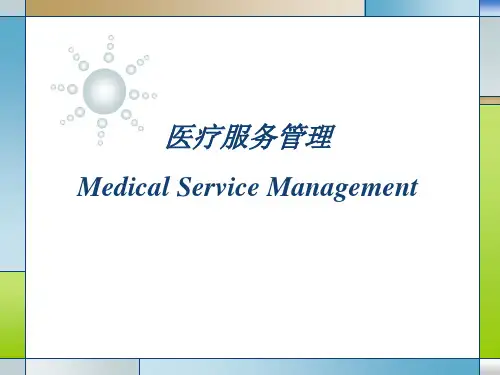 医疗服务管理

Medical Service Management